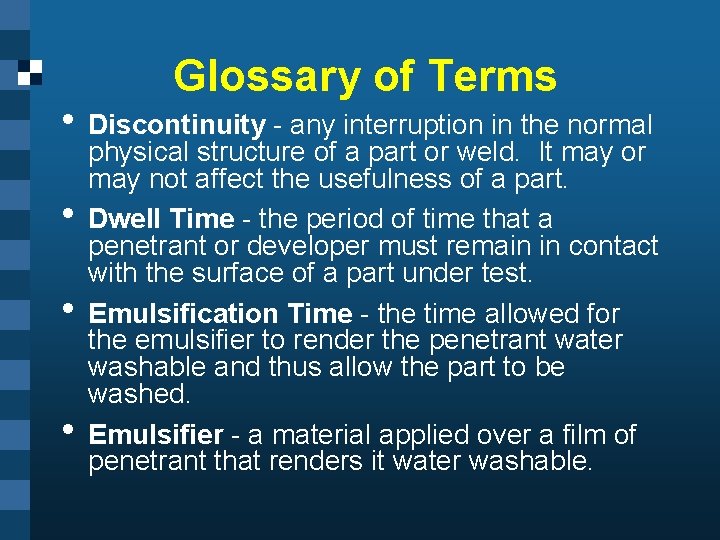 Glossary of Terms

• Discontinuity - any interruption in the normal physical structure of a part or weld. It may or may not affect the usefulness of a part.

• Dwell Time - the period of time that a penetrant or developer must remain in contact with the surface of a part under test.

• Emulsification Time - the time allowed for the emulsifier to render the penetrant water washable and thus allow the part to be washed.

• Emulsifier - a material applied over a film of penetrant that renders it water washable.